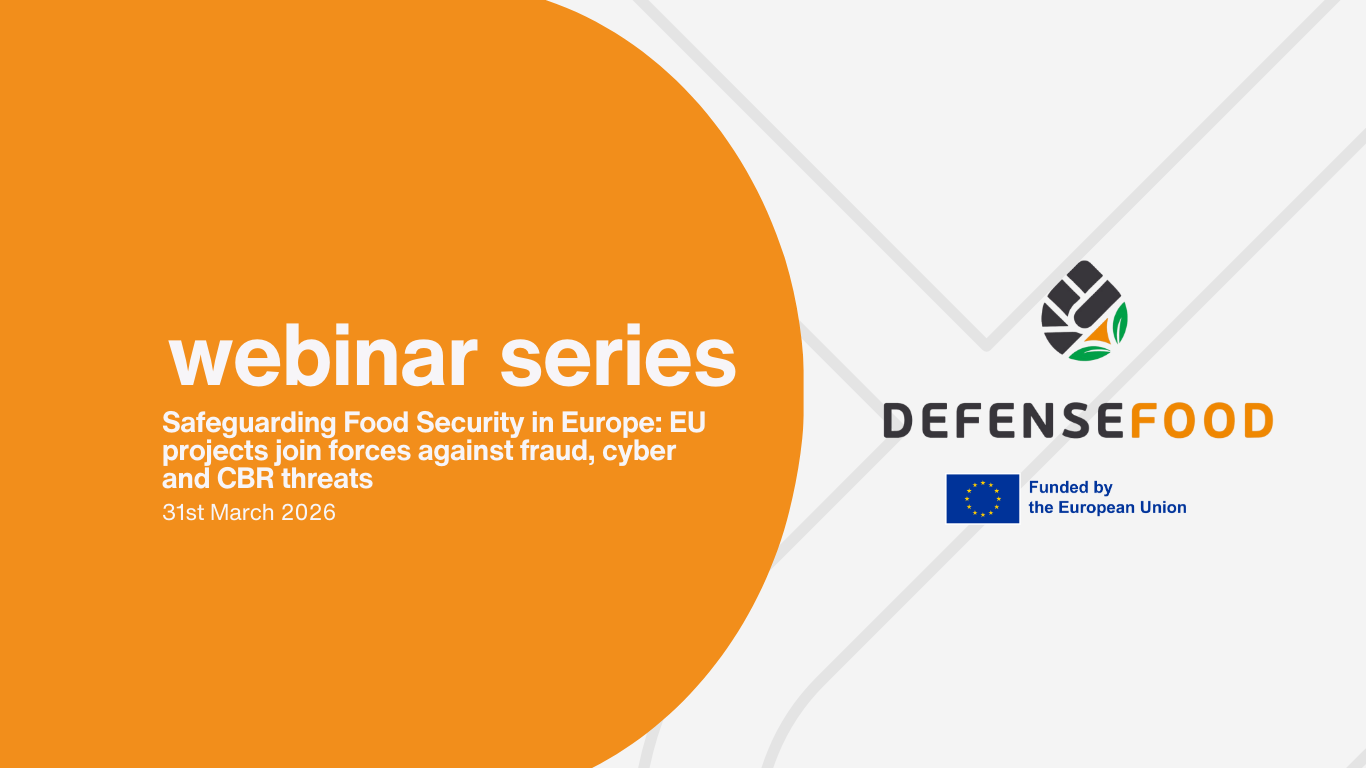 webinar series

Safeguarding Food Security in Europe: EU projects join forces against fraud, cyber and CBR threats

31st March 2026

DEFENSEFOOD

Funded by the European Union